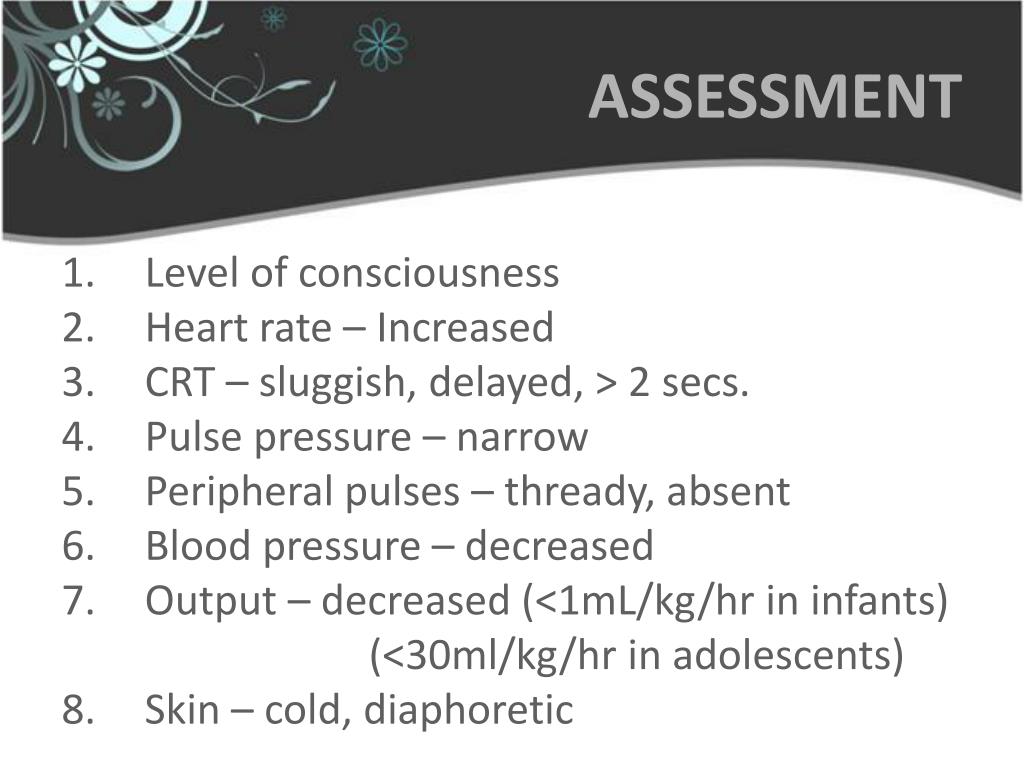 ASSESSMENT

1. Level of consciousness
2. Heart rate – Increased
3. CRT – sluggish, delayed, > 2 secs.
4. Pulse pressure – narrow
5. Peripheral pulses – thready, absent
6. Blood pressure – decreased
7. Output – decreased (<1mL/kg/hr in infants)
(<30ml/kg/hr in adolescents)
8. Skin – cold, diaphoretic